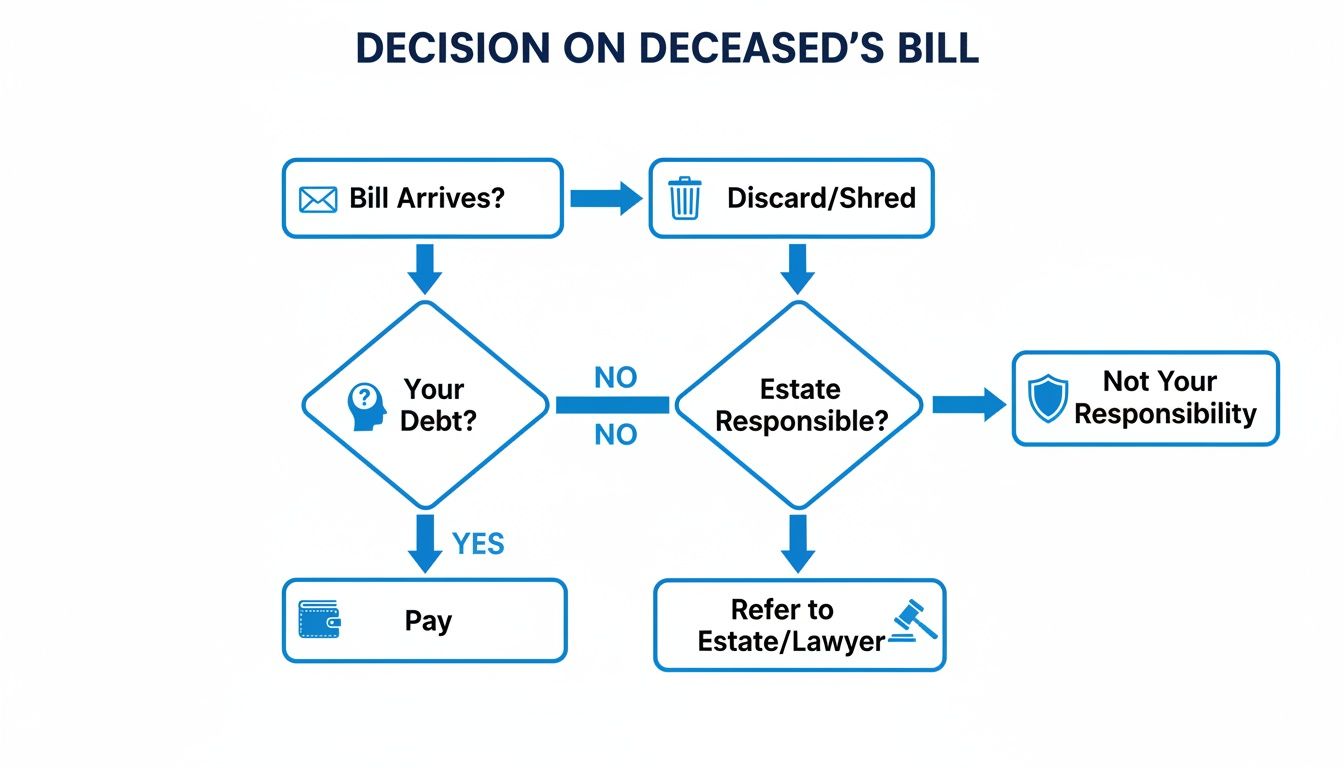 DECISION ON DECEASED'S BILL

Bill Arrives?

Discard/Shred

Your Debt?

NO

NO

Estate Responsible?

Not Your Responsibility

YES

Pay

Refer to Estate/Lawyer